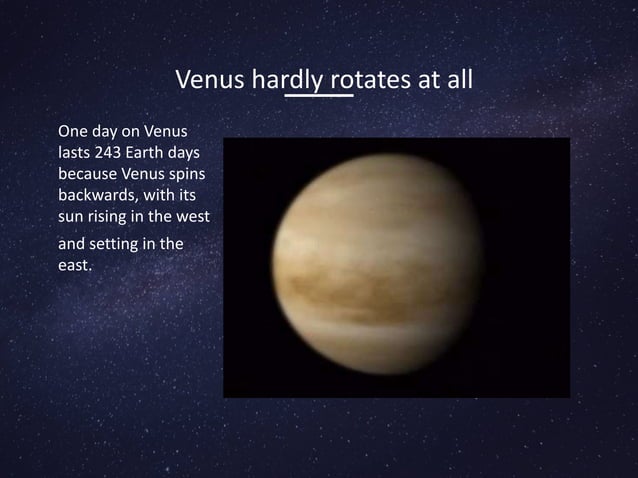 Venus hardly rotates at all

One day on Venus lasts 243 Earth days because Venus spins backwards, with its sun rising in the west

and setting in the east.